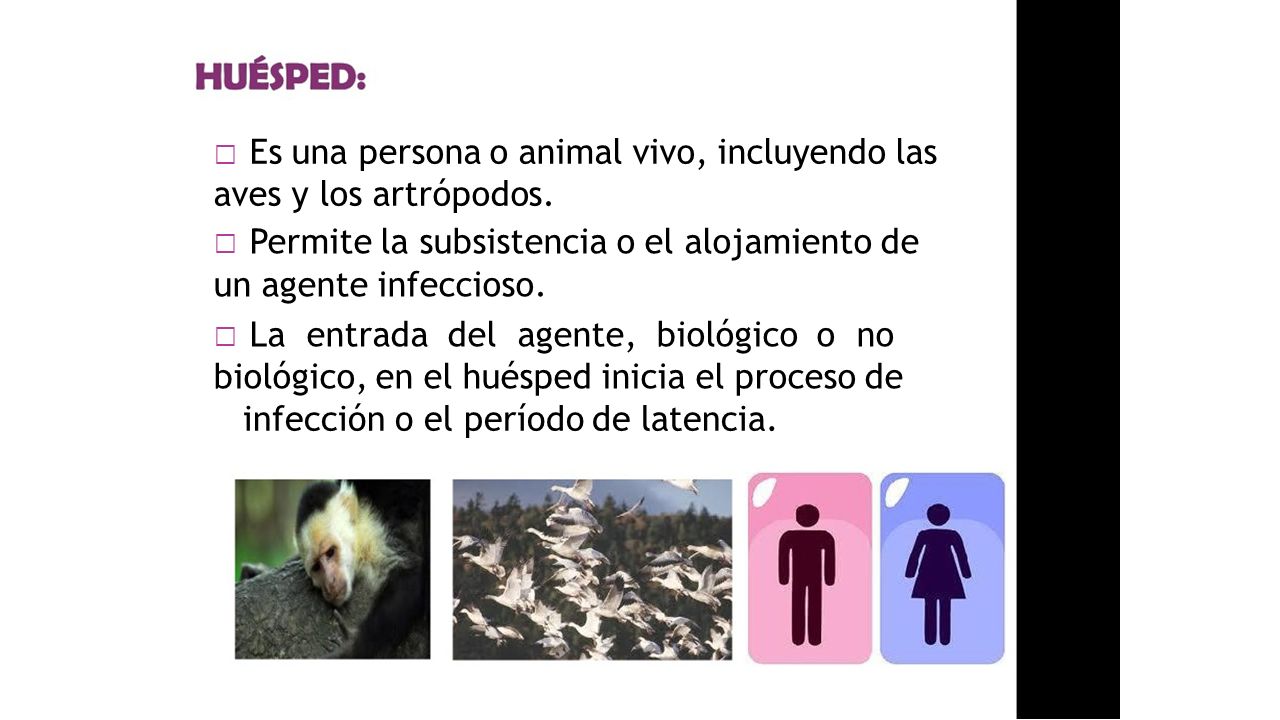 HUÉSPED:

□ Es una persona o animal vivo, incluyendo las aves y los artrópodos.

□ Permite la subsistencia o el alojamiento de un agente infeccioso.

□ La entrada del agente, biológico o no biológico, en el huésped inicia el proceso de infección o el período de latencia.